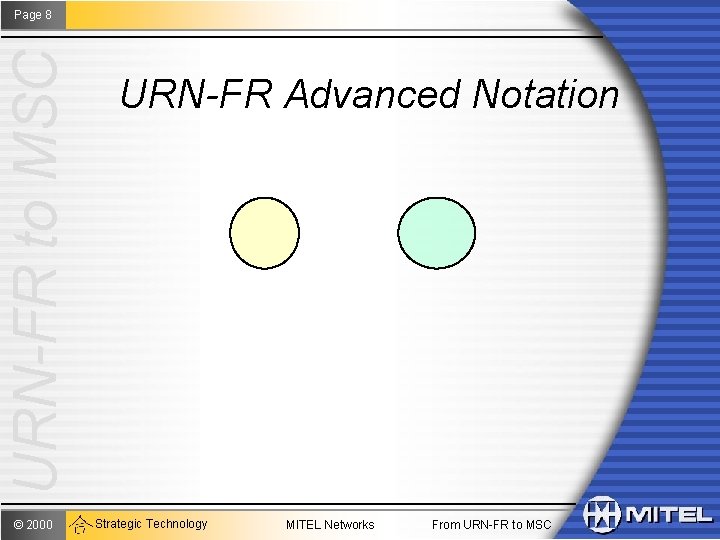 Page 8

URN-FR to MSC

URN-FR Advanced Notation

© 2000 Strategic Technology MITEL Networks From URN-FR to MSC

MITEL